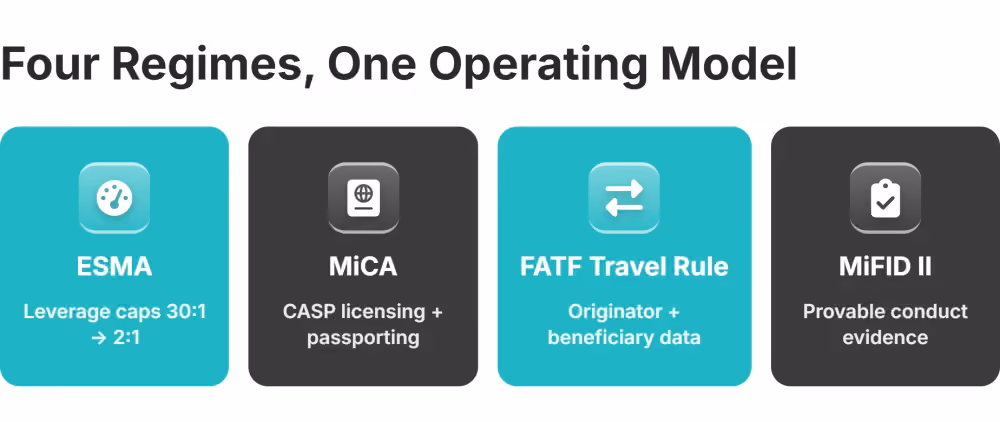 Four Regimes, One Operating Model

ESMA

Leverage caps 30:1 → 2:1

MiCA

CASP licensing + passporting

FATF Travel Rule

Originator + beneficiary data

MiFID II

Provable conduct evidence